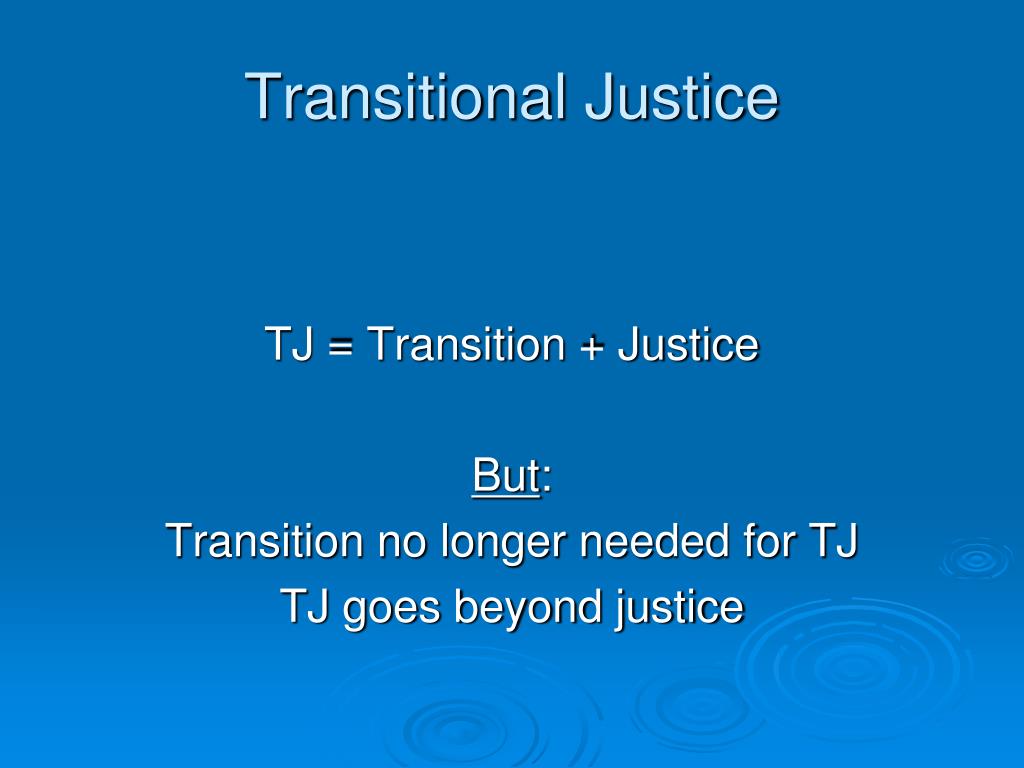 Transitional Justice

TJ = Transition + Justice

But:
Transition no longer needed for TJ
TJ goes beyond justice